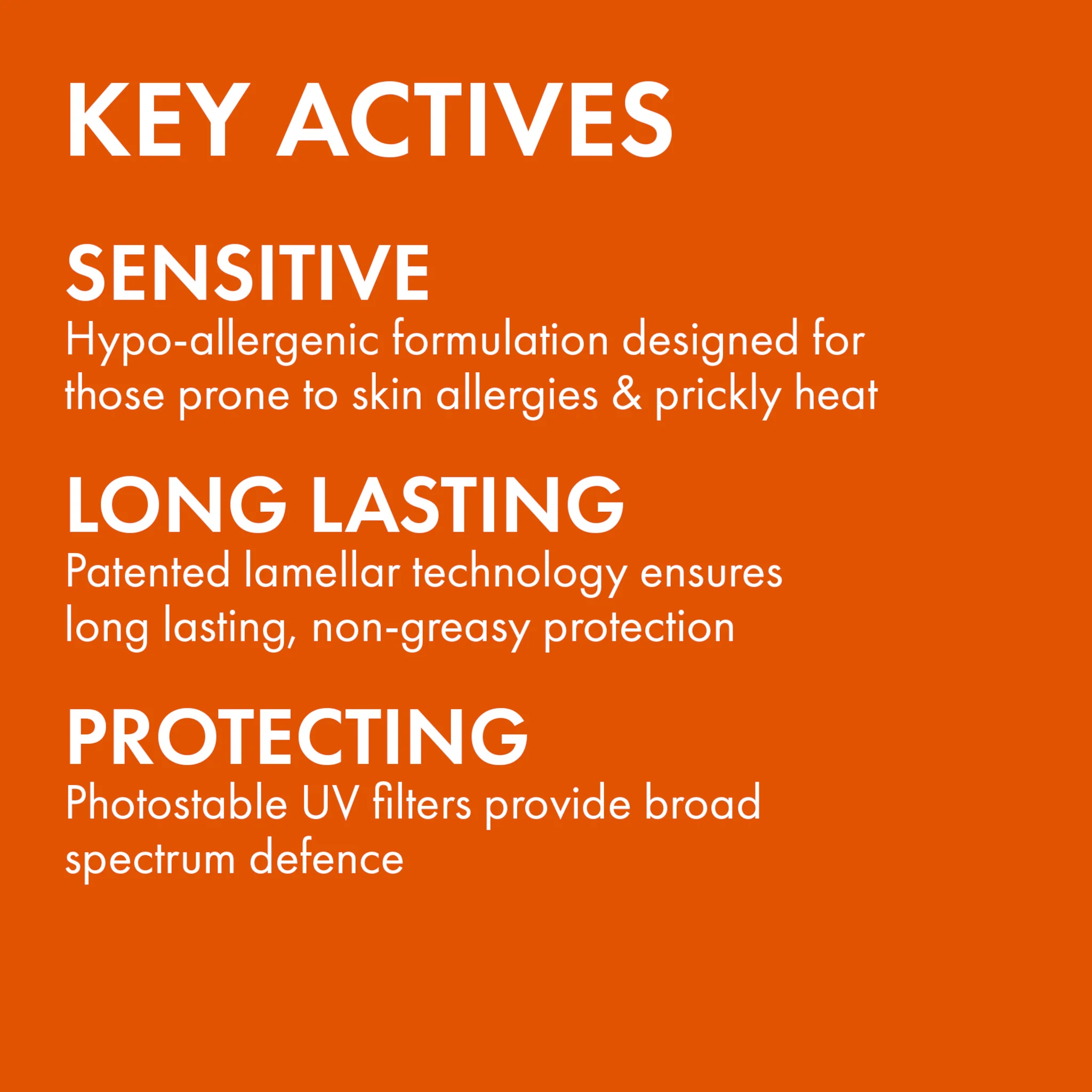 KEY ACTIVES

SENSITIVE
Hypo-allergenic formulation designed for those prone to skin allergies & prickly heat

LONG LASTING
Patented lamellar technology ensures long lasting, non-greasy protection

PROTECTING
Photostable UV filters provide broad spectrum defence